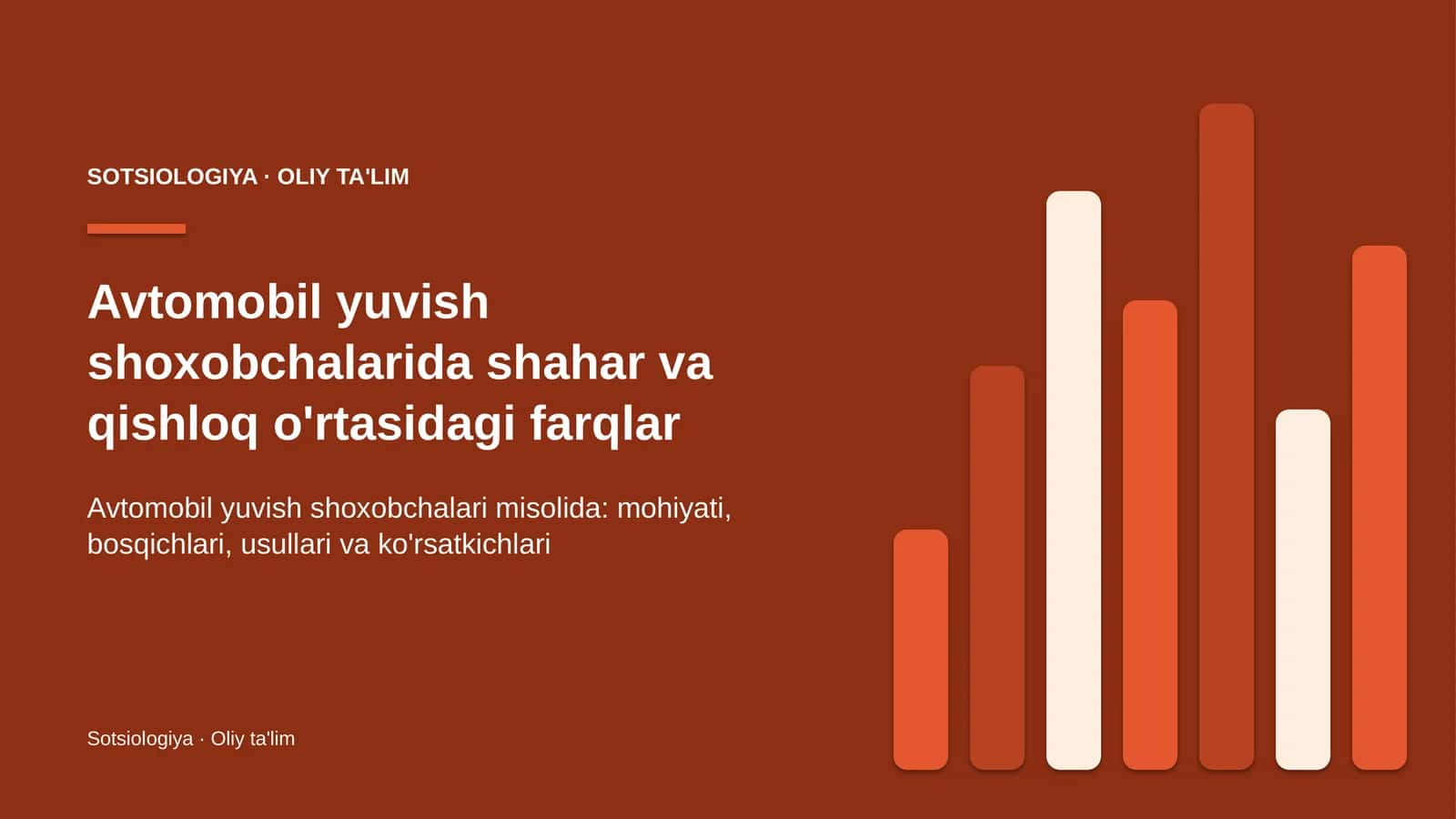 SOTSIOLOGIYA · OLIY TA'LIM

Avtomobil yuvish shoxobchalarida shahar va qishloq o'rtasidagi farqlar

Avtomobil yuvish shoxobchalari misolida: mohiyati, bosqichlari, usullari va ko'rsatkichlari

Sotsiologiya · Oliy ta'lim